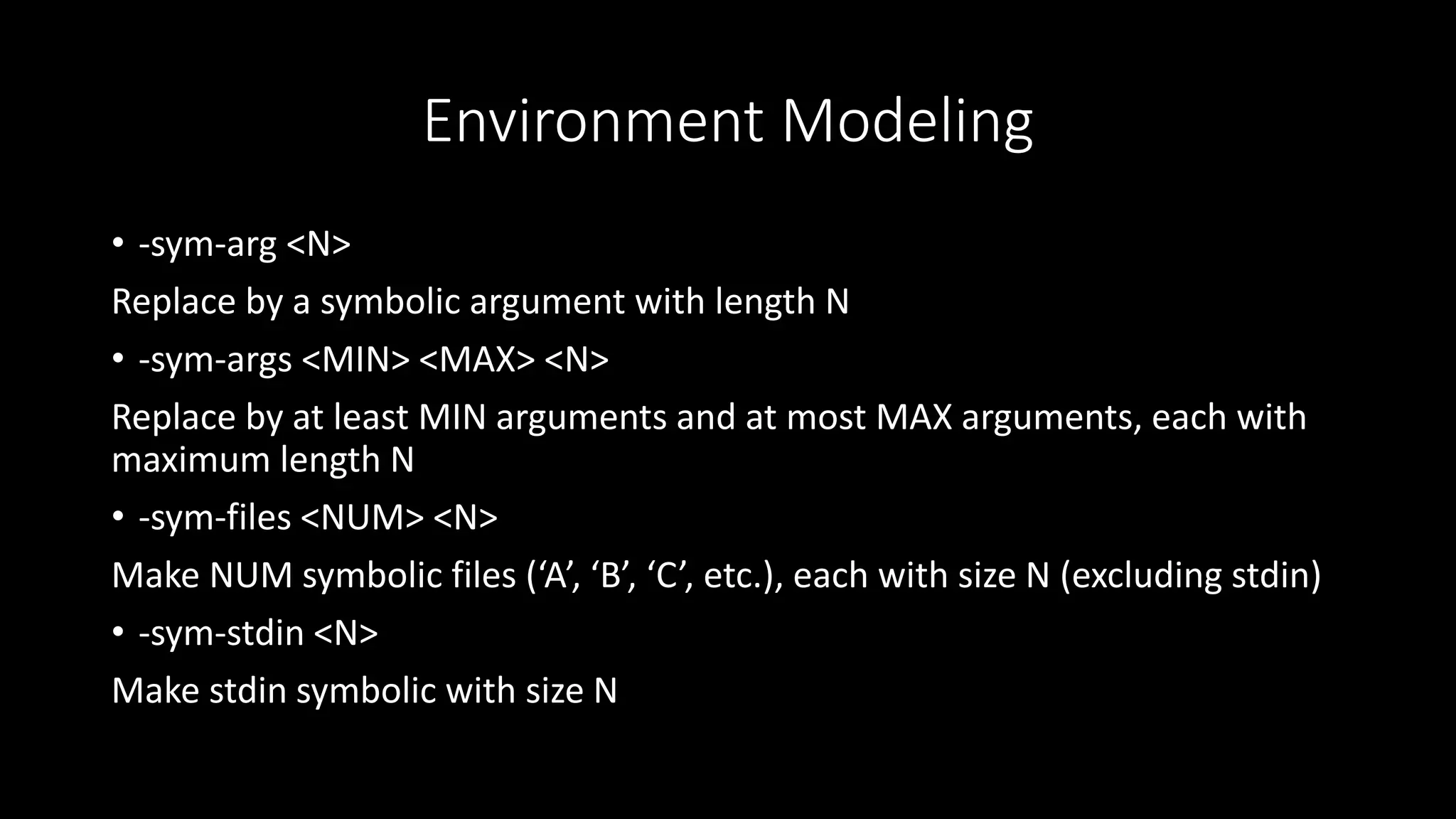 Environment Modeling

• -sym-arg <N>

Replace by a symbolic argument with length N

• -sym-args <MIN> <MAX> <N>

Replace by at least MIN arguments and at most MAX arguments, each with maximum length N

• -sym-files <NUM> <N>

Make NUM symbolic files (‘A’, ‘B’, ‘C’, etc.), each with size N (excluding stdin)

• -sym-stdin <N>

Make stdin symbolic with size N